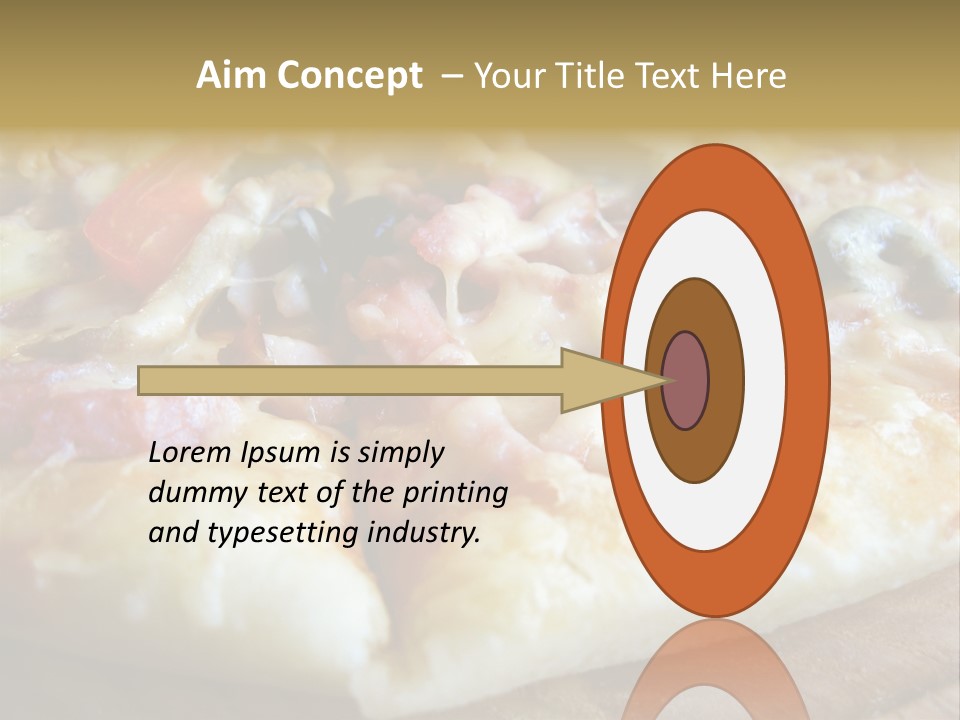 Aim Concept – Your Title Text Here

Lorem Ipsum is simply dummy text of the printing and typesetting industry.